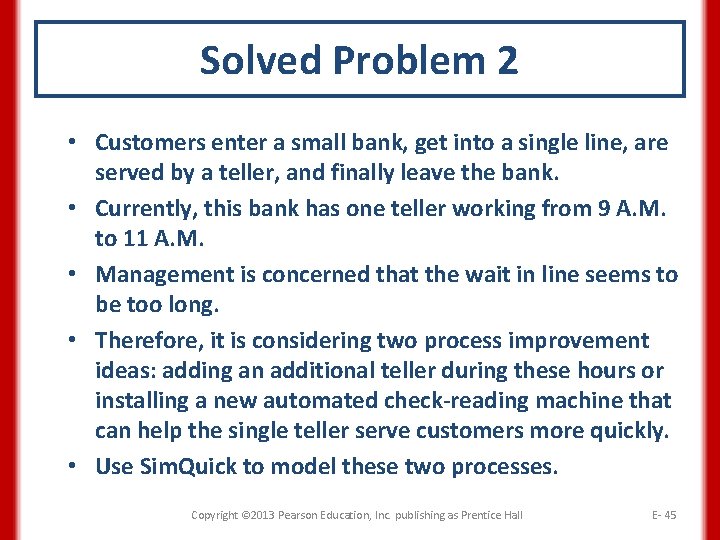 Solved Problem 2

• Customers enter a small bank, get into a single line, are served by a teller, and finally leave the bank.

• Currently, this bank has one teller working from 9 A.M. to 11 A.M.

• Management is concerned that the wait in line seems to be too long.

• Therefore, it is considering two process improvement ideas: adding an additional teller during these hours or installing a new automated check-reading machine that can help the single teller serve customers more quickly.

• Use SimQuick to model these two processes.

Copyright ©2013 Pearson Education, Inc. publishing as Prentice Hall

E- 45